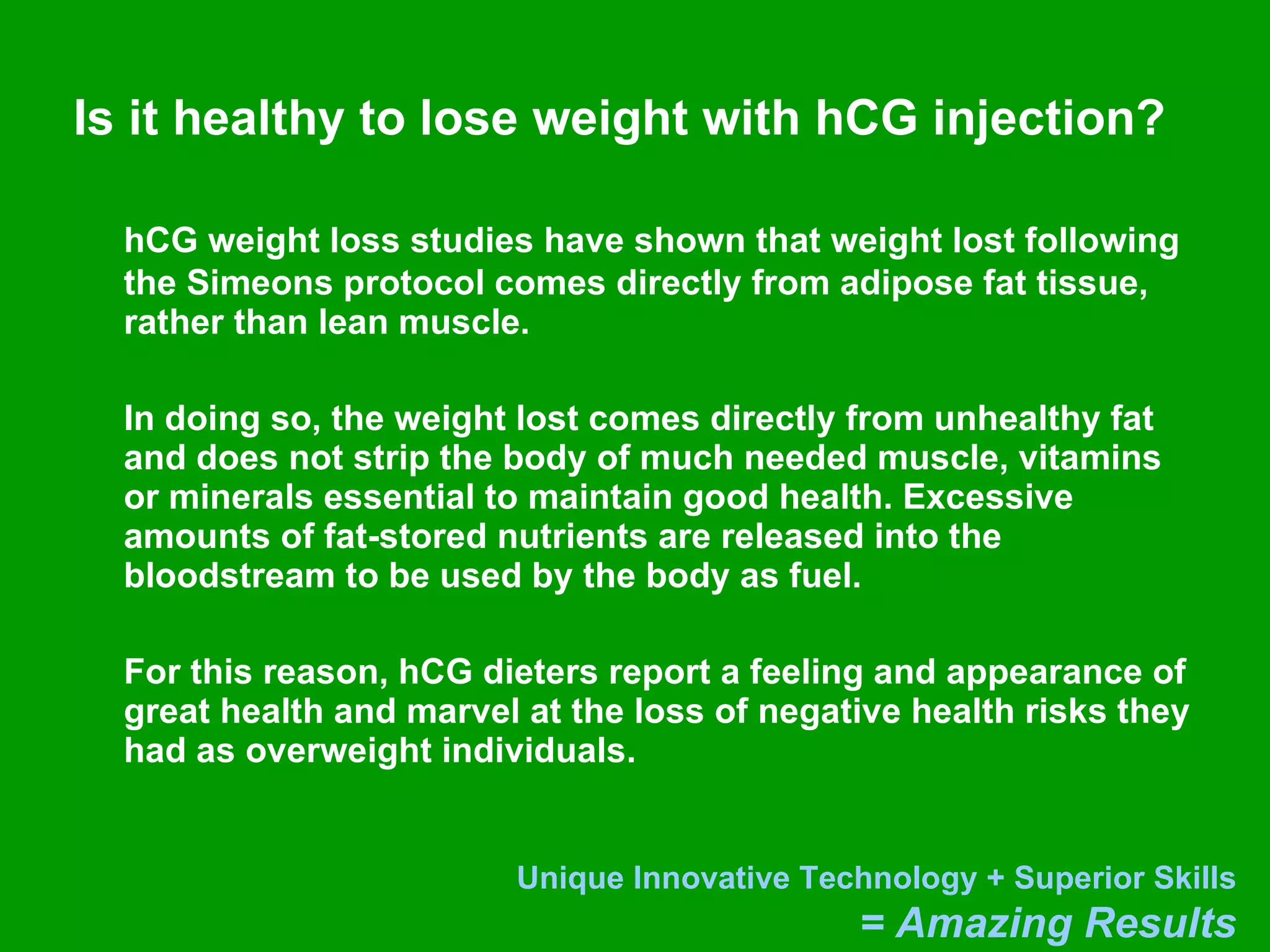 Is it healthy to lose weight with hCG injection?

hCG weight loss studies have shown that weight lost following the Simeons protocol comes directly from adipose fat tissue, rather than lean muscle.

In doing so, the weight lost comes directly from unhealthy fat and does not strip the body of much needed muscle, vitamins or minerals essential to maintain good health. Excessive amounts of fat-stored nutrients are released into the bloodstream to be used by the body as fuel.

For this reason, hCG dieters report a feeling and appearance of great health and marvel at the loss of negative health risks they had as overweight individuals.

Unique Innovative Technology + Superior Skills
= Amazing Results